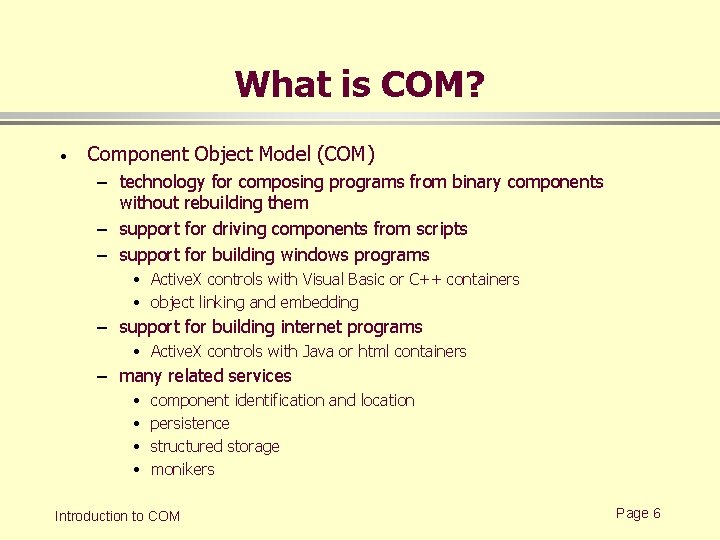 What is COM?

• Component Object Model (COM)
  – technology for composing programs from binary components without rebuilding them
  – support for driving components from scripts
  – support for building windows programs
    • ActiveX controls with Visual Basic or C++ containers
    • object linking and embedding
  – support for building internet programs
    • ActiveX controls with Java or html containers
  – many related services
    • component identification and location
    • persistence
    • structured storage
    • monikers

Introduction to COM

Page 6